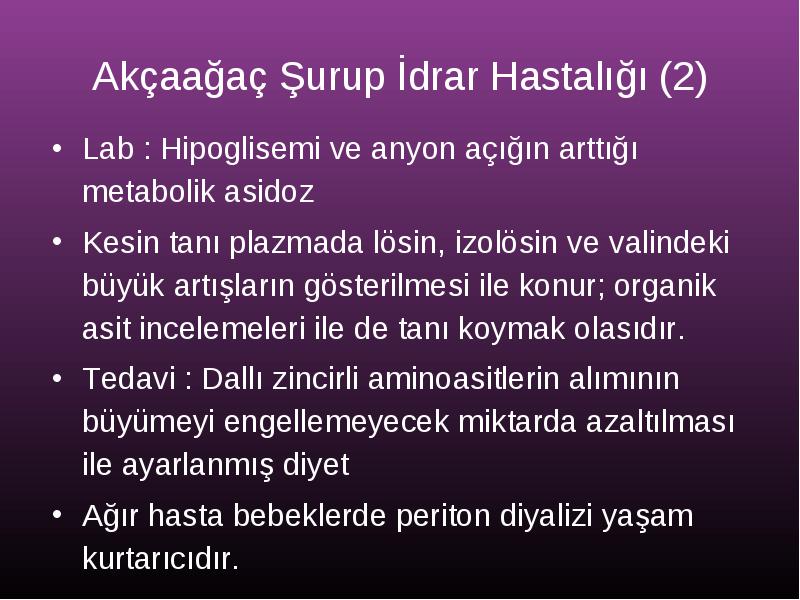 Akçaağaç Şurup İdrar Hastalığı (2)

• Lab : Hipoglisemi ve anyon açığın arttığı metabolik asidoz

• Kesin tanı plazmada lösin, izolösin ve valindeki büyük artışların gösterilmesi ile konur; organik asit incelemeleri ile de tanı koymak olasıdır.

• Tedavi : Dallı zincirli aminoasitlerin alımının büyümeyi engellemeyecek miktarda azaltılması ile ayarlanmış diyet

• Ağır hasta bebeklerde periton diyalizi yaşam kurtarıcıdır.